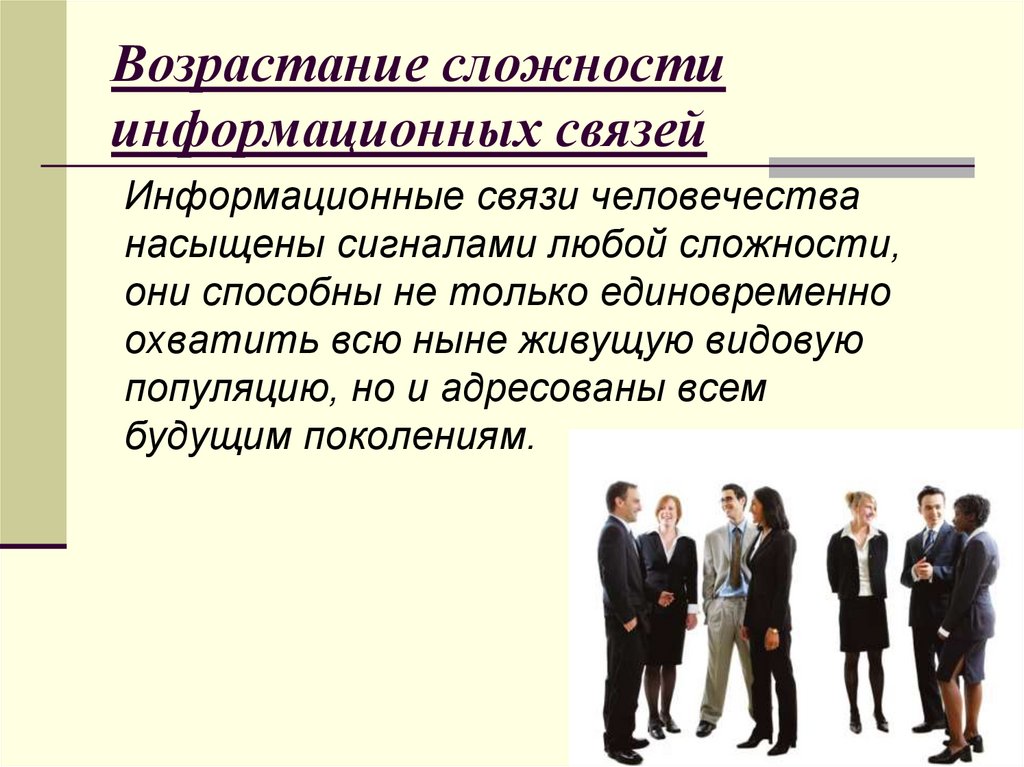 Возрастание сложности информационных связей

Информационные связи человечества насыщены сигналами любой сложности, они способны не только единовременно охватить всю ныне живущую видовую популяцию, но и адресованы всем будущим поколениям.